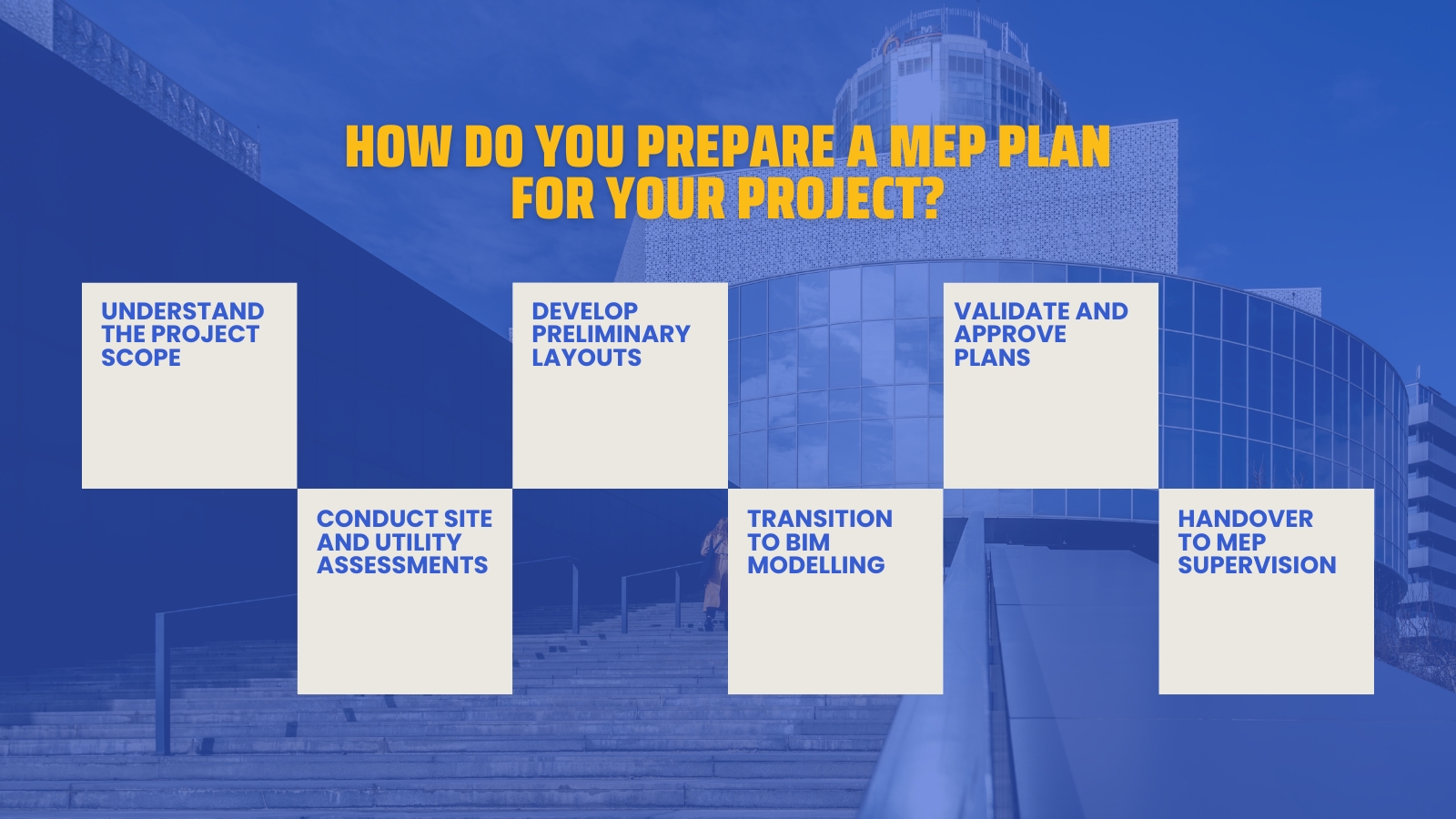 HOW DO YOU PREPARE A MEP PLAN FOR YOUR PROJECT?

UNDERSTAND THE PROJECT SCOPE

CONDUCT SITE AND UTILITY ASSESSMENTS

DEVELOP PRELIMINARY LAYOUTS

TRANSITION TO BIM MODELLING

VALIDATE AND APPROVE PLANS

HANDOVER TO MEP SUPERVISION